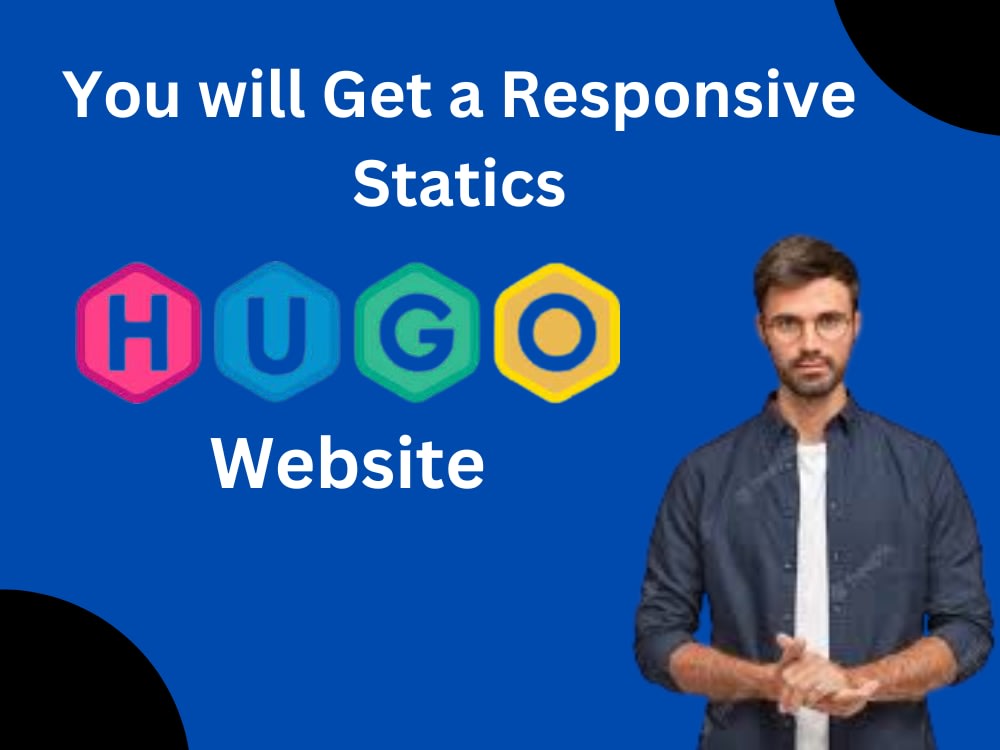 You will Get a Responsive Statics

HUGO

Website